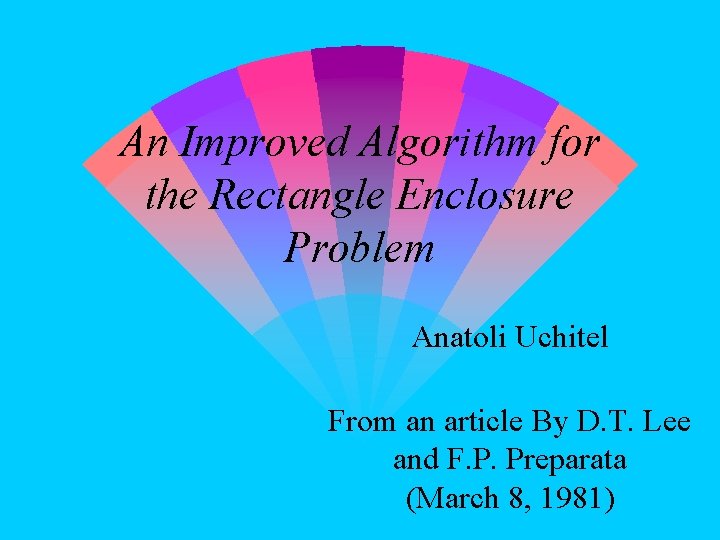 An Improved Algorithm for the Rectangle Enclosure Problem

Anatoli Uchitel

From an article By D.T. Lee and F.P. Preparata (March 8, 1981)